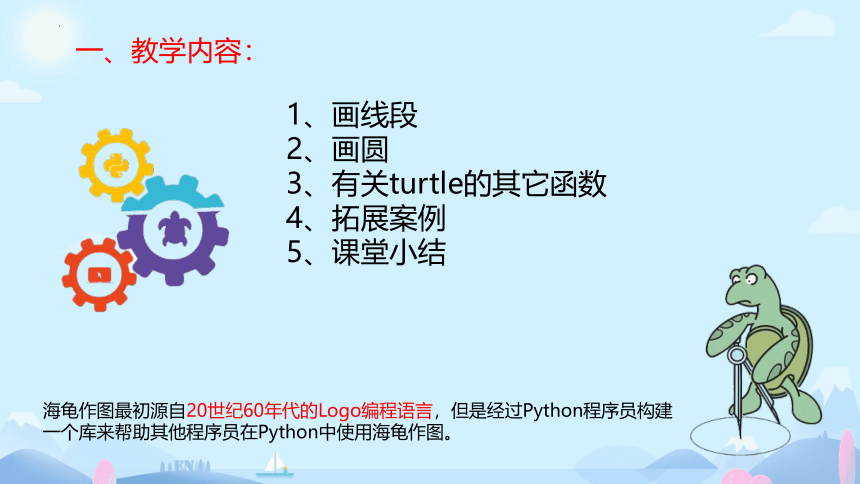 一、教学内容：

1、画线段
2、画圆
3、有关turtle的其它函数
4、拓展案例
5、课堂小结

海龟作图最初源自20世纪60年代的Logo编程语言，但是经过Python程序员构建一个库来帮助其他程序员在Python中使用海龟作图。